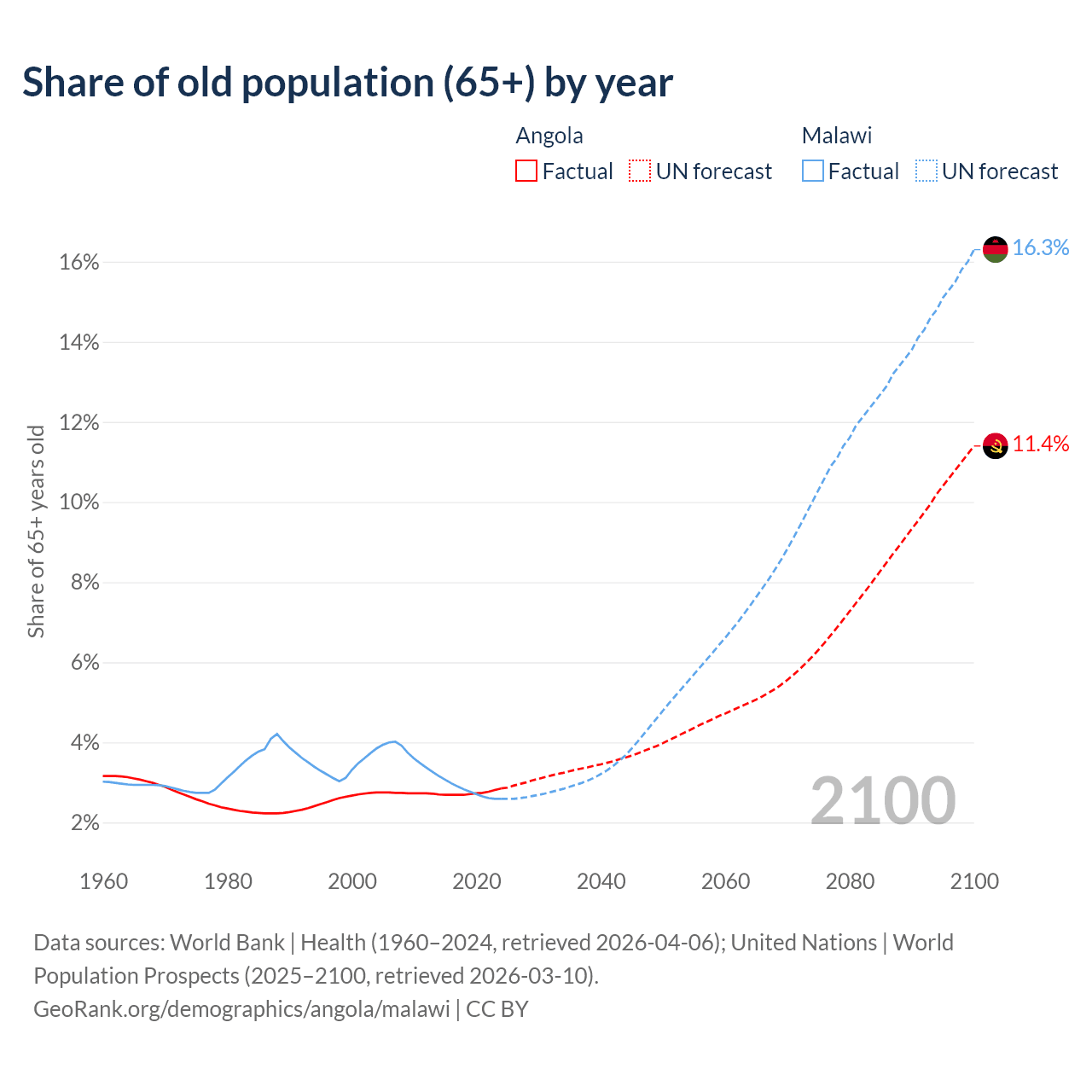 Share of old population (65+) by year

Angola
Factual
UN forecast

Malawi
Factual
UN forecast

Share of 65+ years old

16%
14%
12%
10%
8%
6%
4%
2%

16.3%
11.4%

2100

1960
1980
2000
2020
2040
2060
2080
2100

Data sources: World Bank | Health (1960–2024, retrieved 2026-04-06); United Nations | World Population Prospects (2025–2100, retrieved 2026-03-10).
GeoRank.org/demographics/angola/malawi | CC BY